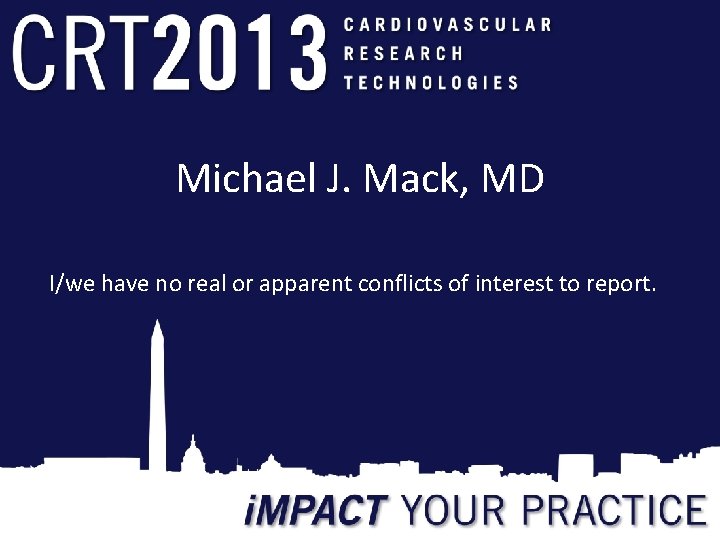 CRT2013 CARDIOVASCULAR RESEARCH TECHNOLOGIES

Michael J. Mack, MD

I/we have no real or apparent conflicts of interest to report.

iMPACT YOUR PRACTICE